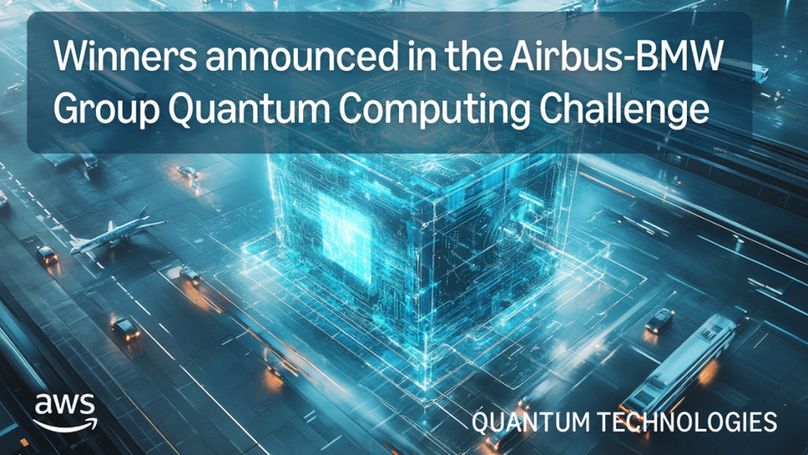 Winners announced in the Airbus-BMW Group Quantum Computing Challenge

aws

QUANTUM TECHNOLOGIES